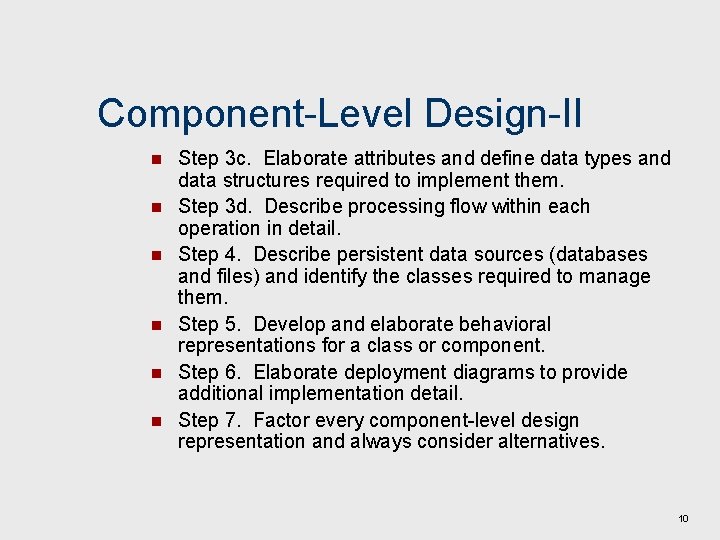 Component-Level Design-II

- Step 3c. Elaborate attributes and define data types and data structures required to implement them.
- Step 3d. Describe processing flow within each operation in detail.
- Step 4. Describe persistent data sources (databases and files) and identify the classes required to manage them.
- Step 5. Develop and elaborate behavioral representations for a class or component.
- Step 6. Elaborate deployment diagrams to provide additional implementation detail.
- Step 7. Factor every component-level design representation and always consider alternatives.

10